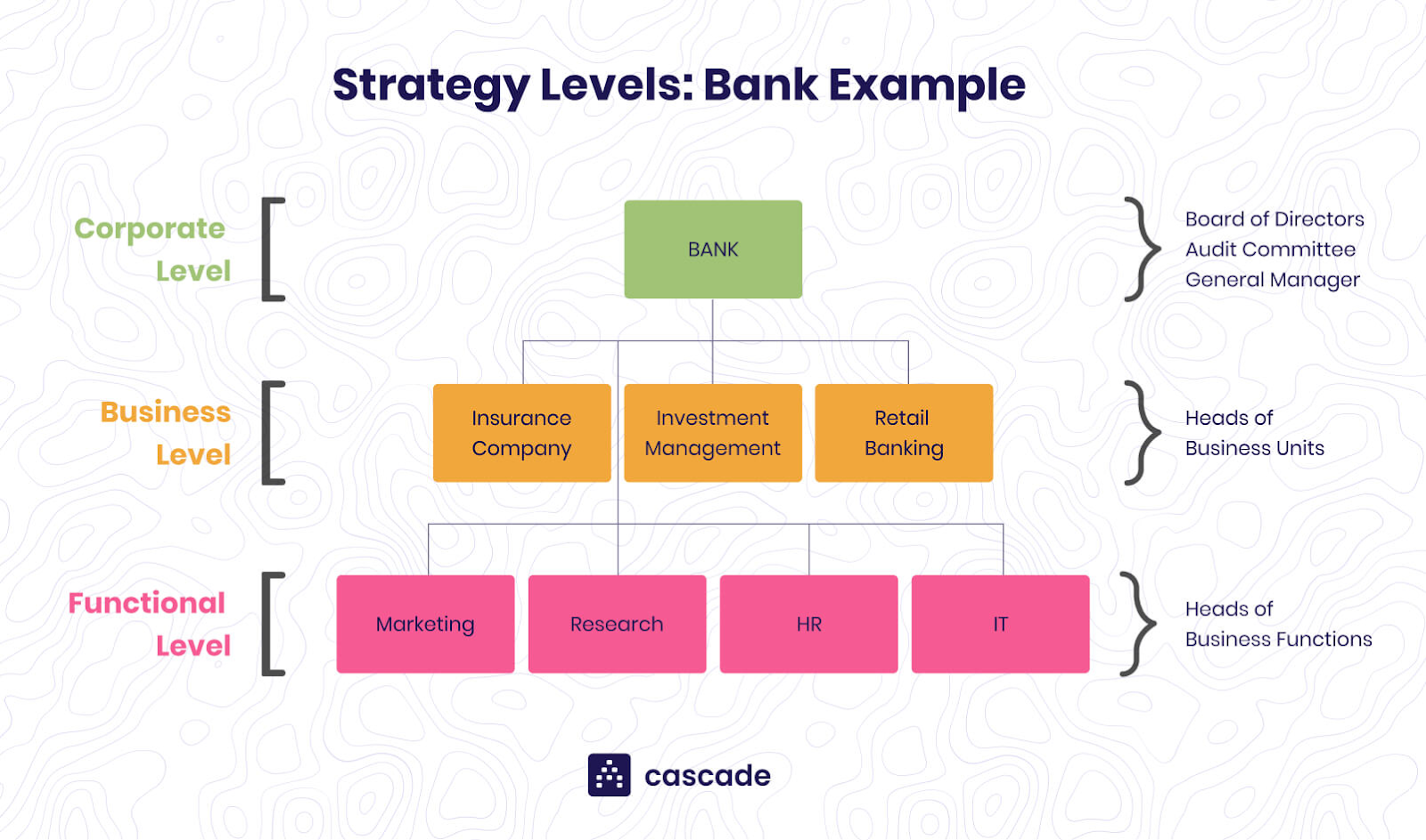 Strategy Levels: Bank Example

Corporate Level

BANK

Board of Directors
Audit Committee
General Manager

Business Level

Insurance Company

Investment Management

Retail Banking

Heads of Business Units

Functional Level

Marketing

Research

HR

IT

Heads of Business Functions

cascade